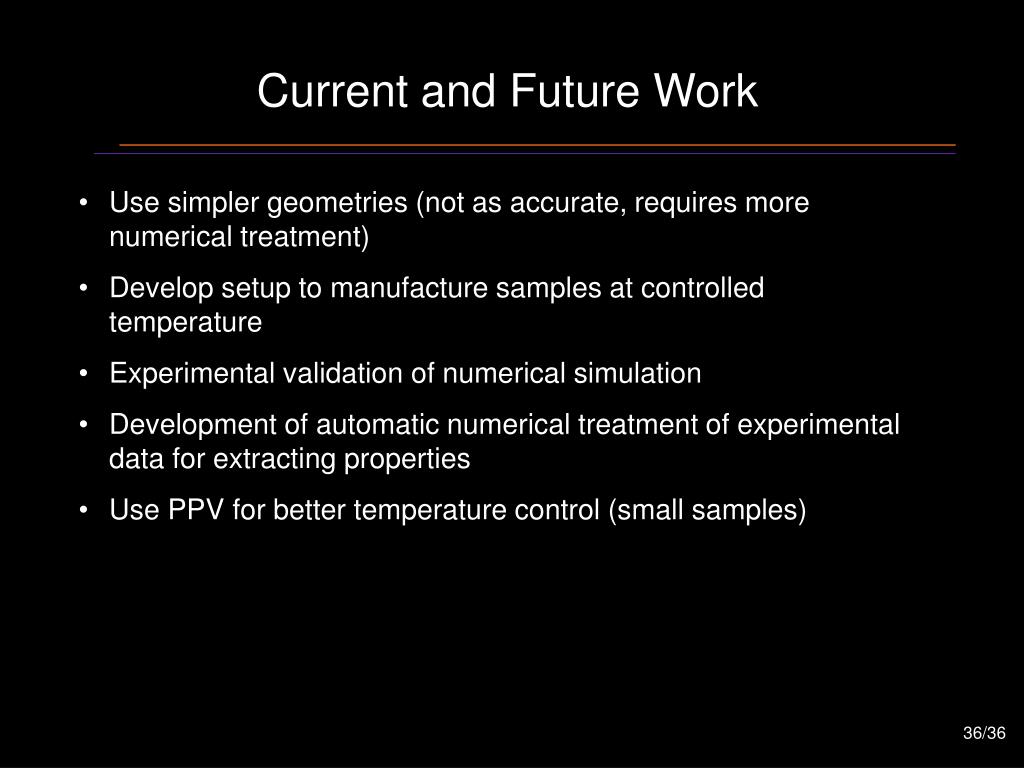 Current and Future Work

• Use simpler geometries (not as accurate, requires more numerical treatment)

• Develop setup to manufacture samples at controlled temperature

• Experimental validation of numerical simulation

• Development of automatic numerical treatment of experimental data for extracting properties

• Use PPV for better temperature control (small samples)

36/36